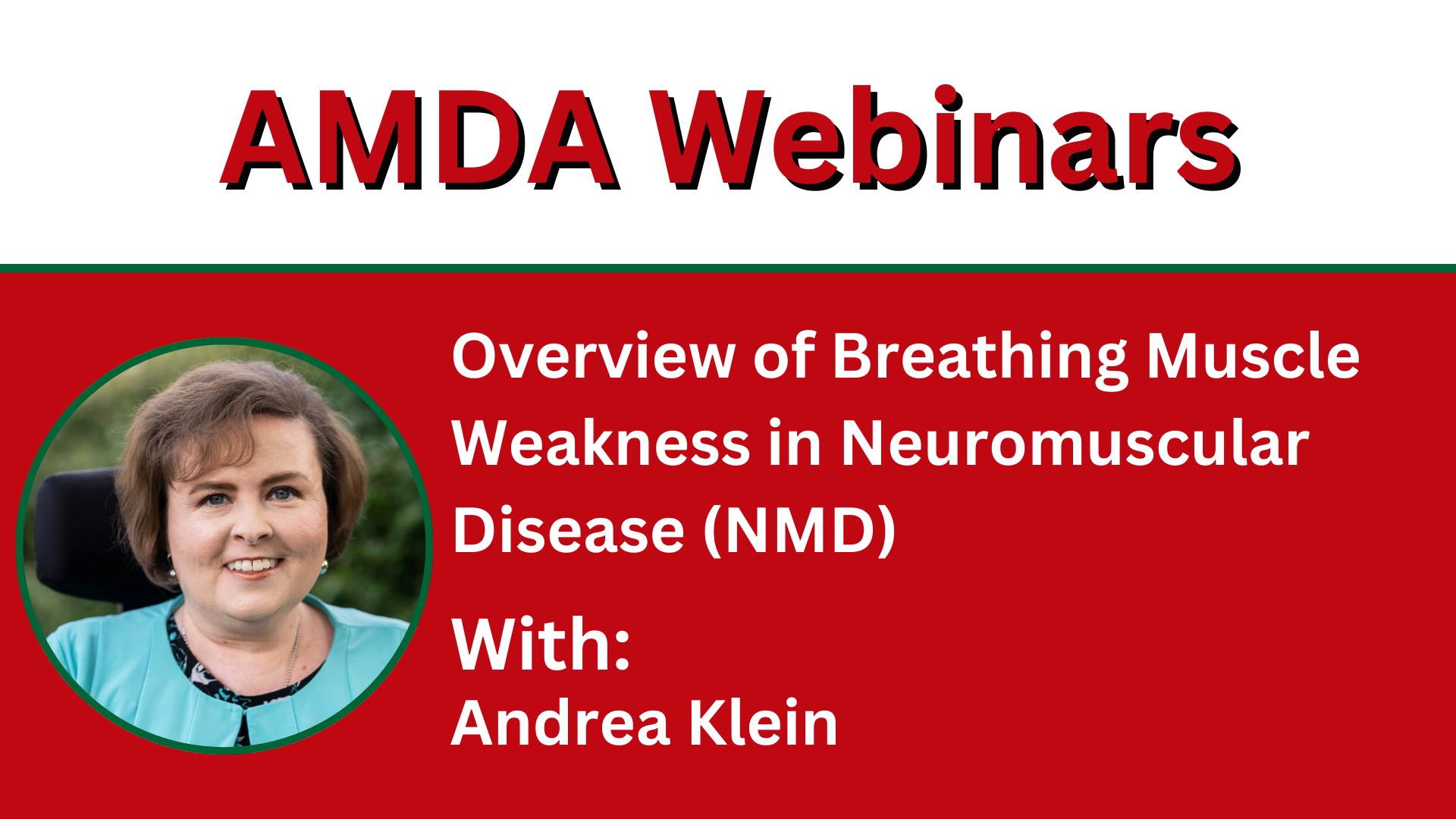 AMDA Webinars

Overview of Breathing Muscle Weakness in Neuromuscular Disease (NMD)

With:
Andrea Klein